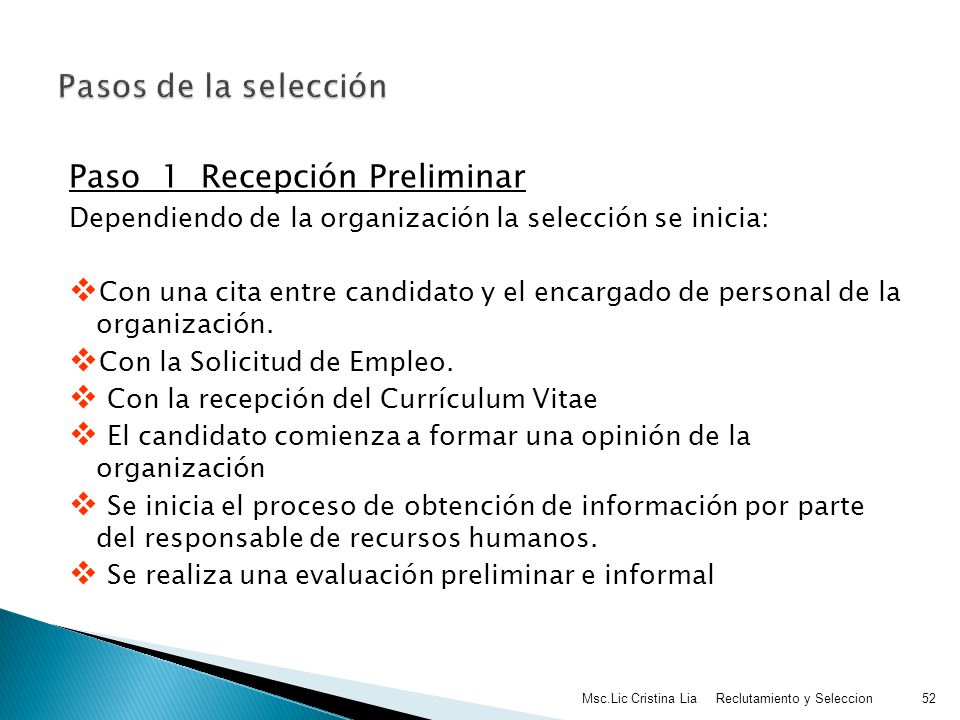 Pasos de la selección

Paso 1 Recepción Preliminar

Dependiendo de la organización la selección se inicia:

❖Con una cita entre candidato y el encargado de personal de la organización.

❖Con la Solicitud de Empleo.

❖ Con la recepción del Currículum Vitae

❖ El candidato comienza a formar una opinión de la organización

❖ Se inicia el proceso de obtención de información por parte del responsable de recursos humanos.

❖ Se realiza una evaluación preliminar e informal

Msc.Lic Cristina Lia Reclutamiento y Seleccion 52